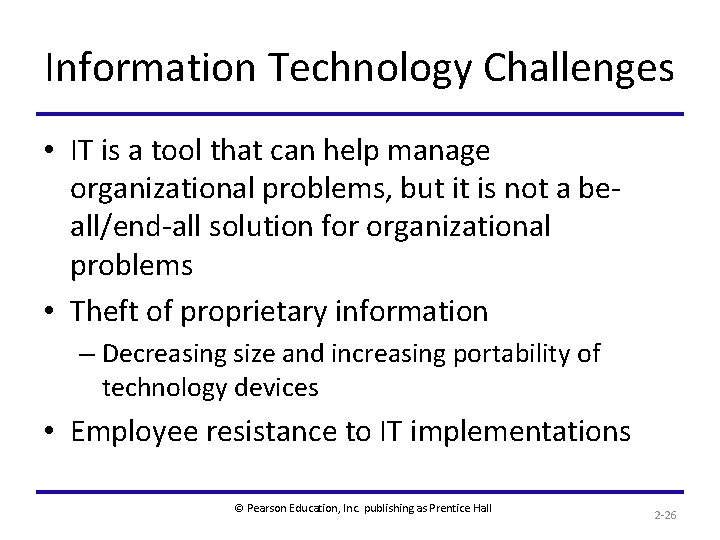 Information Technology Challenges

• IT is a tool that can help manage organizational problems, but it is not a be-all/end-all solution for organizational problems

• Theft of proprietary information
– Decreasing size and increasing portability of technology devices

• Employee resistance to IT implementations

© Pearson Education, Inc. publishing as Prentice Hall

2-26